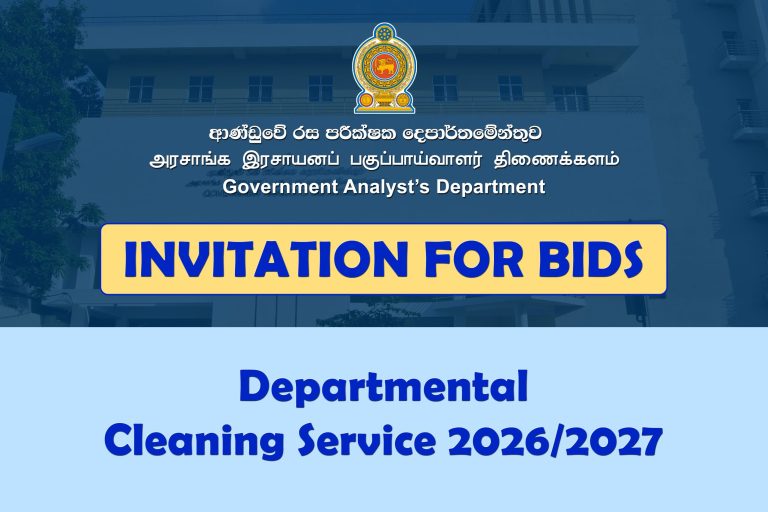 ආණ්ඩුවේ රස පරීක්ෂක දෙපාර්තමේන්තුව
அரசாங்க இரசாயனப் பகுப்பாய்வாளர் திணைக்களம்
Government Analyst's Department

INVITATION FOR BIDS

Departmental
Cleaning Service 2026/2027